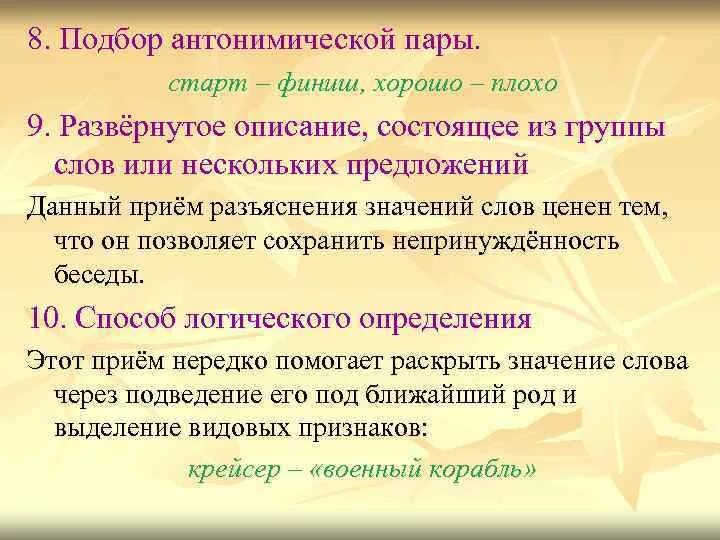 8. Подбор антонимической пары.

старт – финиш, хорошо – плохо

9. Развёрнутое описание, состоящее из группы слов или нескольких предложений

Данный приём разъяснения значений слов ценен тем, что он позволяет сохранить непринуждённость беседы.

10. Способ логического определения

Этот приём нередко помогает раскрыть значение слова через подведение его под ближайший род и выделение видовых признаков:

крейсер – «военный корабль»